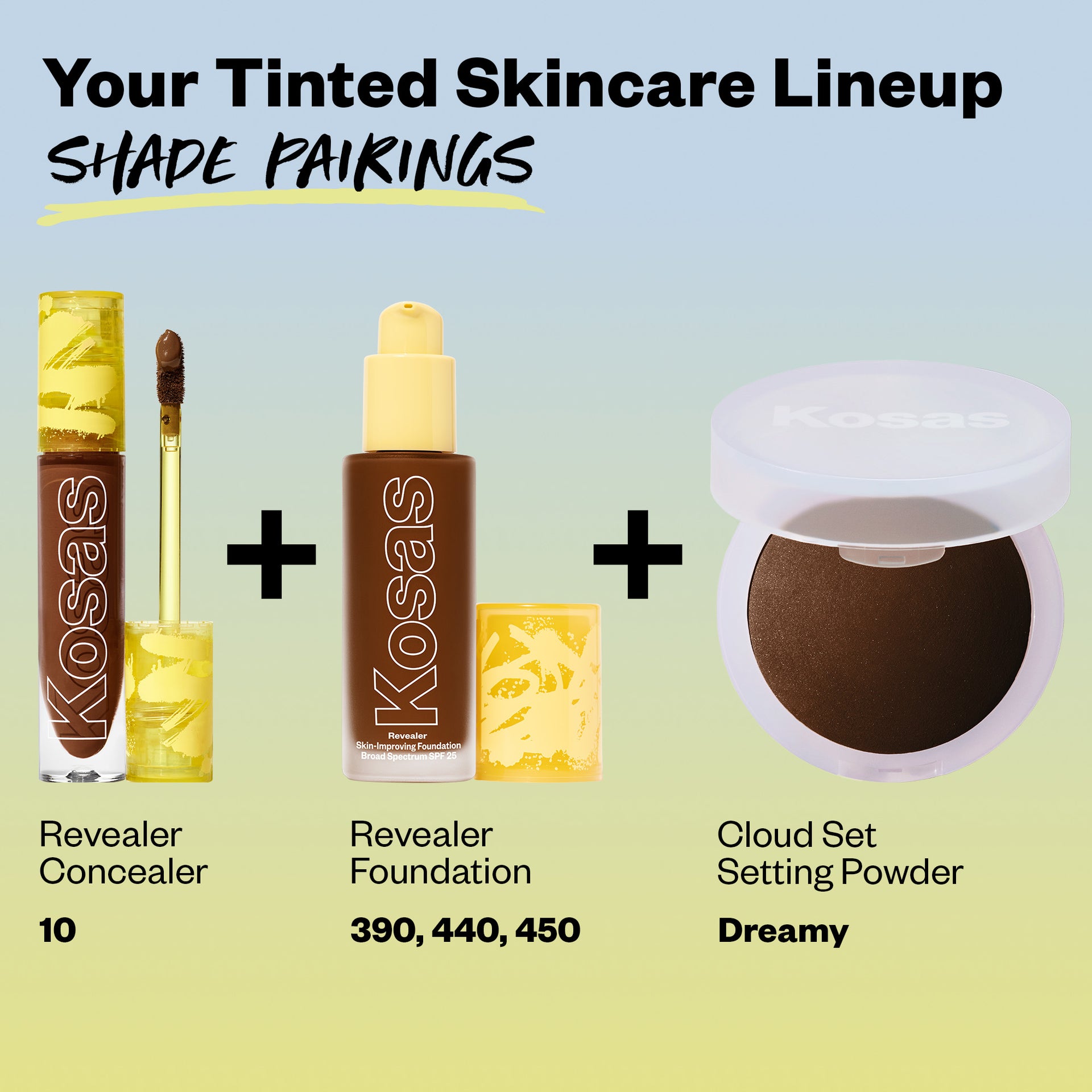 Your Tinted Skincare Lineup

SHADE PAIRINGS

Kosas

+

Kosas

Revealer
Skin-Improving Foundation
Broad Spectrum SPF 25

+

Kosas

Revealer Concealer

10

Revealer Foundation

390, 440, 450

Cloud Set Setting Powder

Dreamy